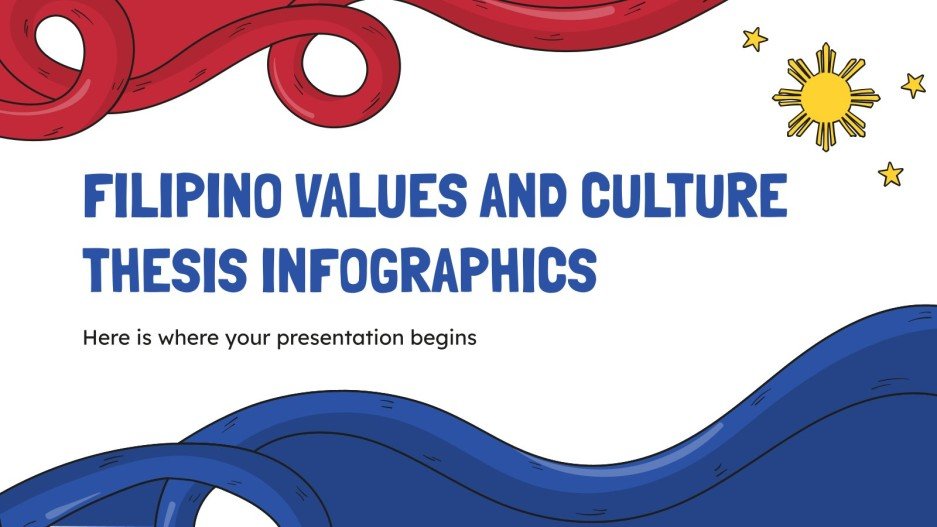 FILIPINO VALUES AND CULTURE THESIS INFOGRAPHICS

Here is where your presentation begins